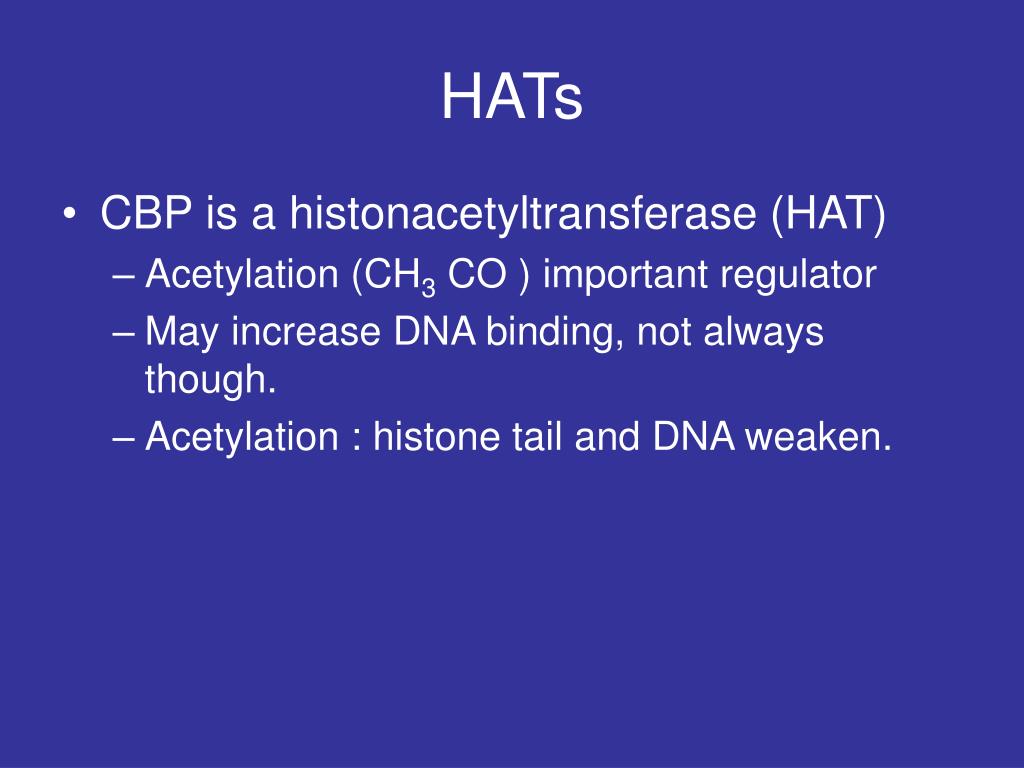 HATs

• CBP is a histonacetyltransferase (HAT)
– Acetylation ($CH_3$ CO ) important regulator
– May increase DNA binding, not always though.
– Acetylation : histone tail and DNA weaken.